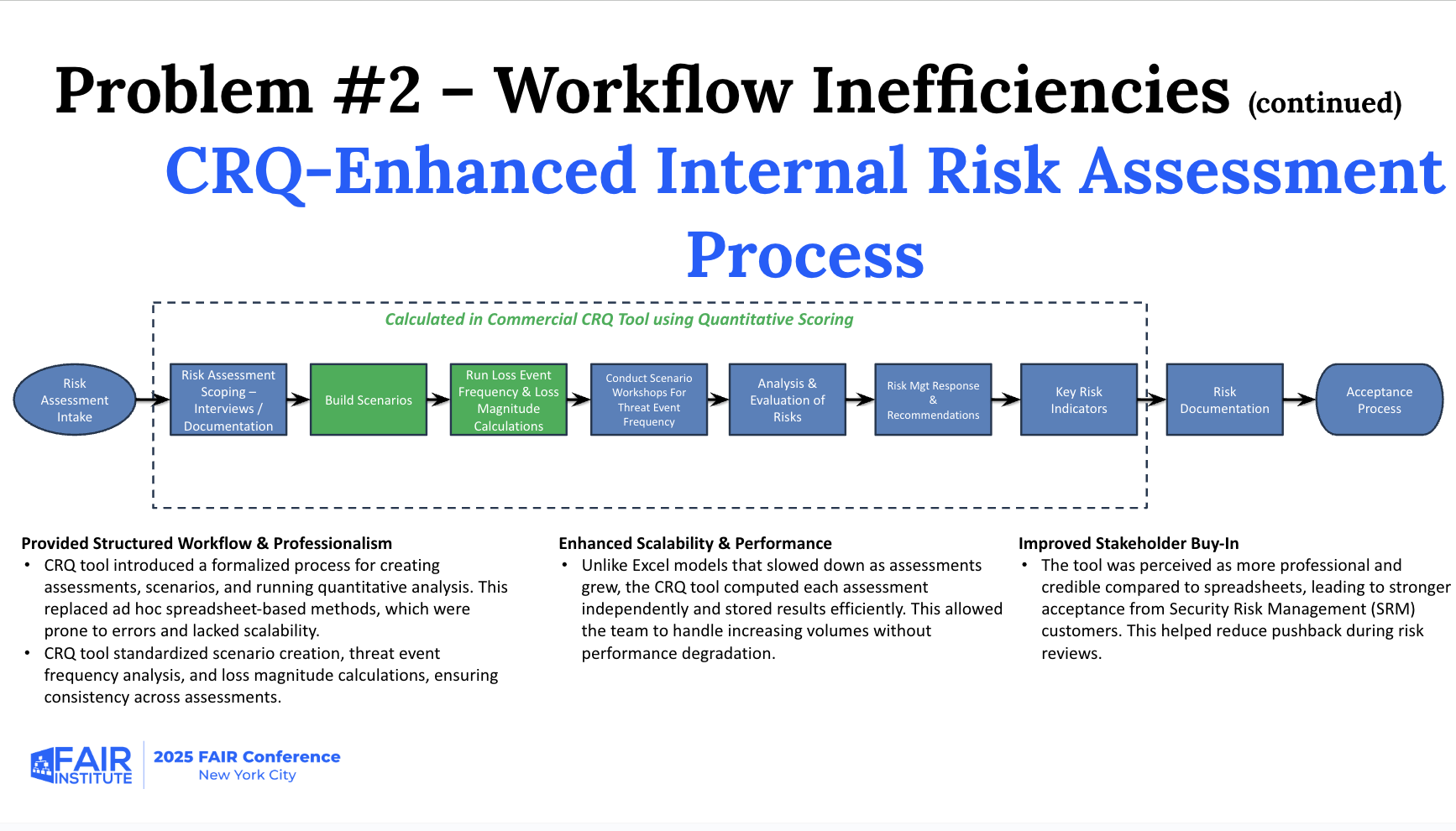 Problem #2 – Workflow Inefficiencies (continued)

CRQ-Enhanced Internal Risk Assessment Process

Calculated in Commercial CRQ Tool using Quantitative Scoring

Risk Assessment Intake

Risk Assessment Scoping – Interviews / Documentation

Build Scenarios

Run Loss Event Frequency & Loss Magnitude Calculations

Conduct Scenario Workshops For Threat Event Frequency

Analysis & Evaluation of Risks

Risk Mgt Response & Recommendations

Key Risk Indicators

Risk Documentation

Acceptance Process

Provided Structured Workflow & Professionalism
• CRQ tool introduced a formalized process for creating assessments, scenarios, and running quantitative analysis. This replaced ad hoc spreadsheet-based methods, which were prone to errors and lacked scalability.
• CRQ tool standardized scenario creation, threat event frequency analysis, and loss magnitude calculations, ensuring consistency across assessments.

Enhanced Scalability & Performance
• Unlike Excel models that slowed down as assessments grew, the CRQ tool computed each assessment independently and stored results efficiently. This allowed the team to handle increasing volumes without performance degradation.

Improved Stakeholder Buy-In
• The tool was perceived as more professional and credible compared to spreadsheets, leading to stronger acceptance from Security Risk Management (SRM) customers. This helped reduce pushback during risk reviews.

FAIR INSTITUTE
2025 FAIR Conference
New York City